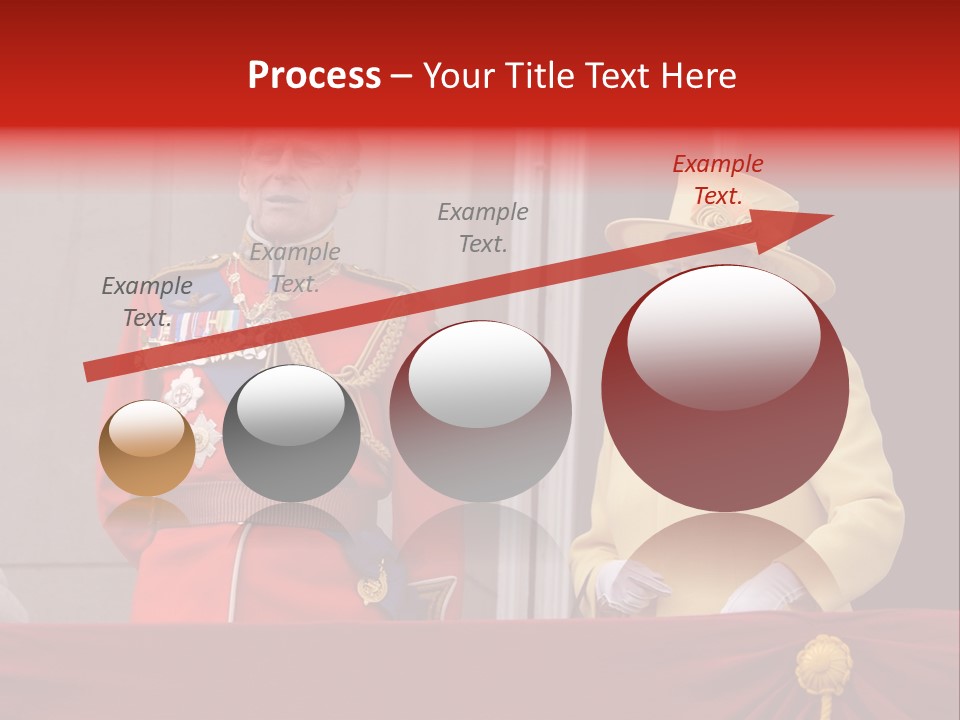 Process – Your Title Text Here

Example Text.

Example Text.

Example Text.

Example Text.